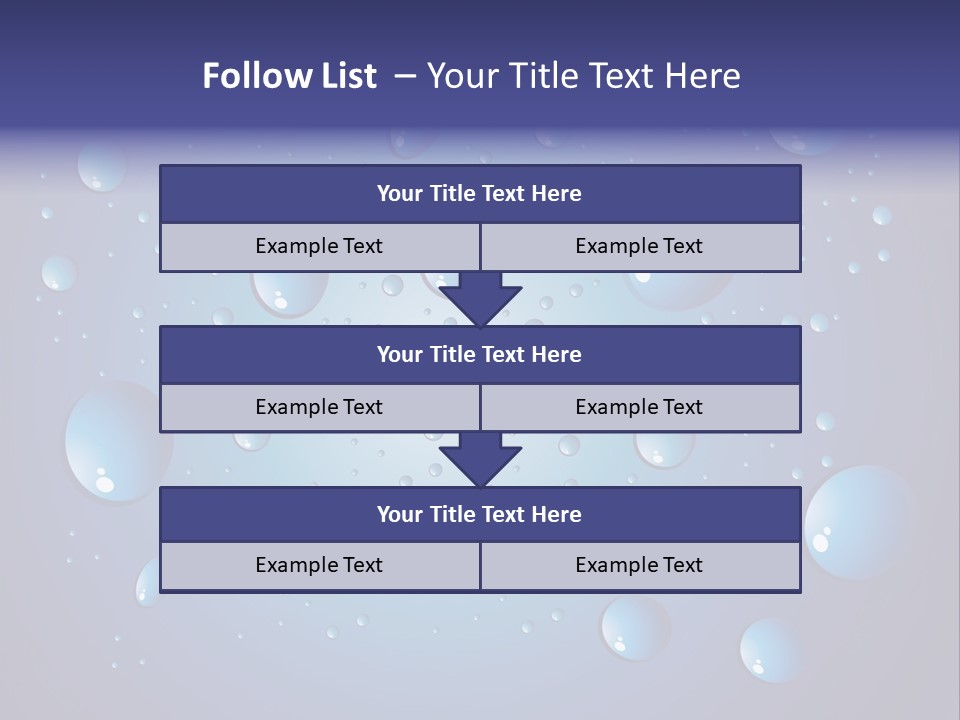 Follow List – Your Title Text Here

Your Title Text Here

Example Text

Example Text

Your Title Text Here

Example Text

Example Text

Your Title Text Here

Example Text

Example Text